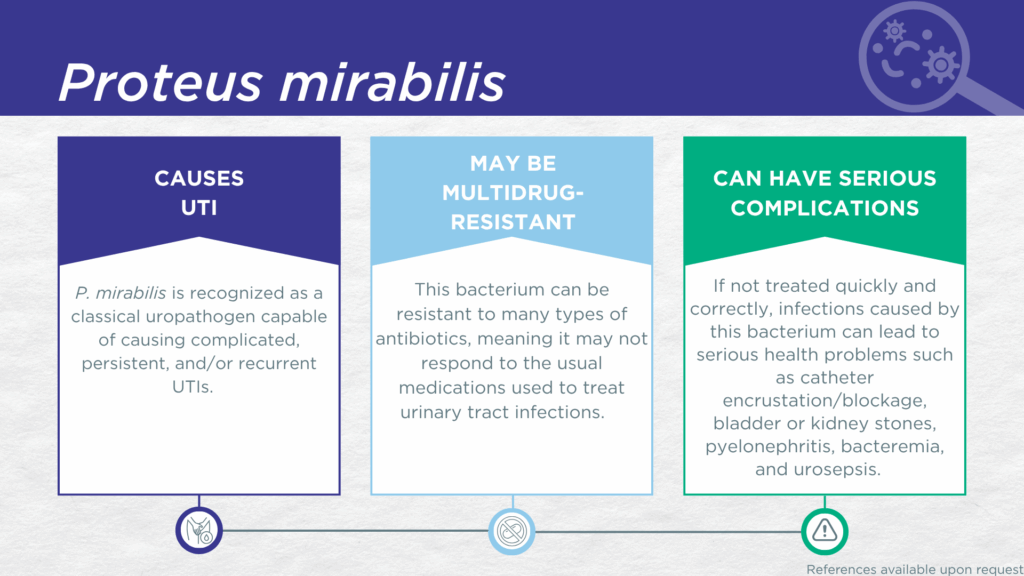 Proteus mirabilis

CAUSES UTI

P. mirabilis is recognized as a classical uropathogen capable of causing complicated, persistent, and/or recurrent UTIs.

MAY BE MULTIDRUG-RESISTANT

This bacterium can be resistant to many types of antibiotics, meaning it may not respond to the usual medications used to treat urinary tract infections.

CAN HAVE SERIOUS COMPLICATIONS

If not treated quickly and correctly, infections caused by this bacterium can lead to serious health problems such as catheter encrustation/blockage, bladder or kidney stones, pyelonephritis, bacteremia, and urosepsis.

References available upon request